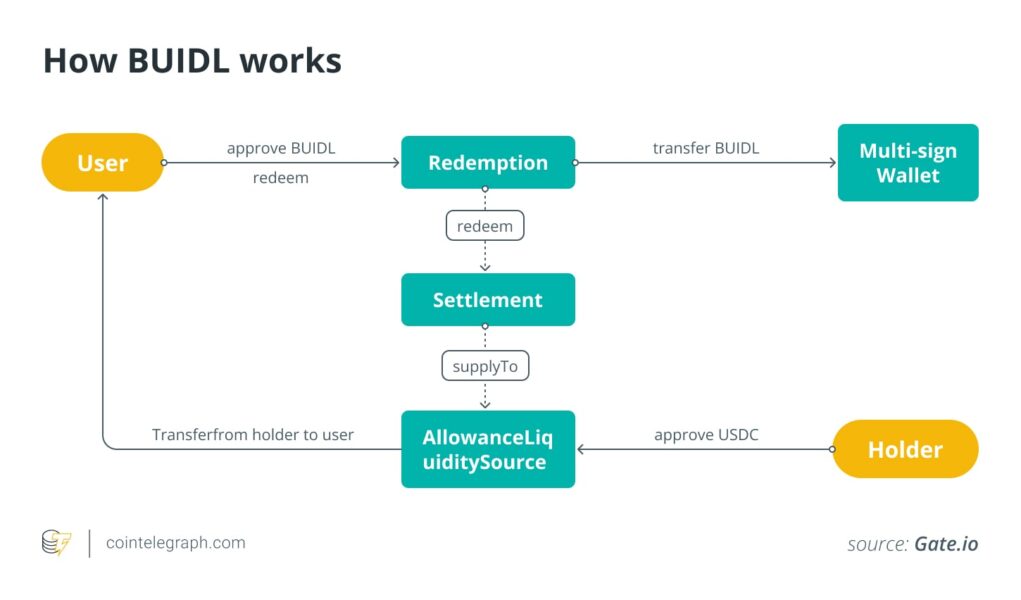 How BUIDL works

User

approve BUIDL

redeem

Redemption

transfer BUIDL

Multi-sign Wallet

redeem

Settlement

supplyTo

Transferfrom holder to user

AllowanceLiquiditySource

approve USDC

Holder

cointelegraph.com

source: Gate.io